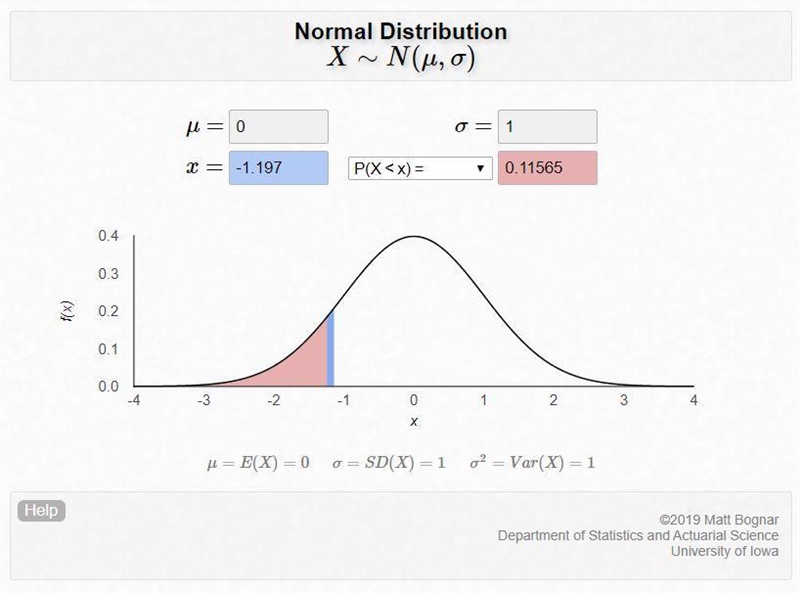 Normal Distribution
$X \sim N(\mu, \sigma)$

$\mu =$ 0

$\sigma =$ 1

$x =$ -1.197

P(X < x) = ▼

0.11565

0.4
0.3
0.2
0.1
0.0

f(x)

-4 -3 -2 -1 0 1 2 3 4

x

$\mu = E(X) = 0$ $\sigma = SD(X) = 1$ $\sigma^2 = Var(X) = 1$

Help

©2019 Matt Bognar
Department of Statistics and Actuarial Science
University of Iowa